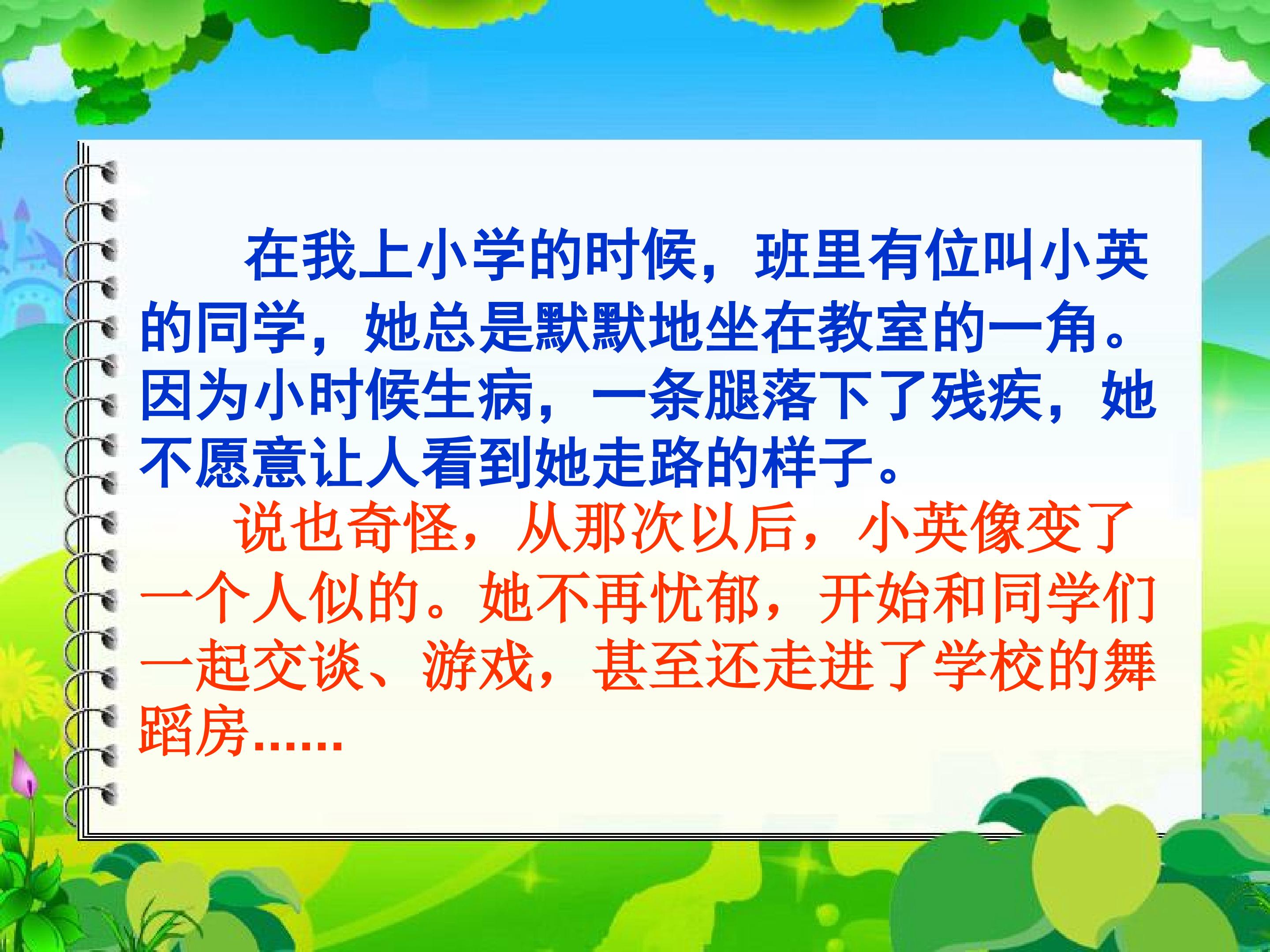 在我上小学的时候，班里有位叫小英的同学，她总是默默地坐在教室的一角。因为小时候生病，一条腿落下了残疾，她不愿意让人看到她走路的样子。

说也奇怪，从那次以后，小英像变了一个人似的。她不再忧郁，开始和同学们一起交谈、游戏，甚至还走进了学校的舞蹈房……